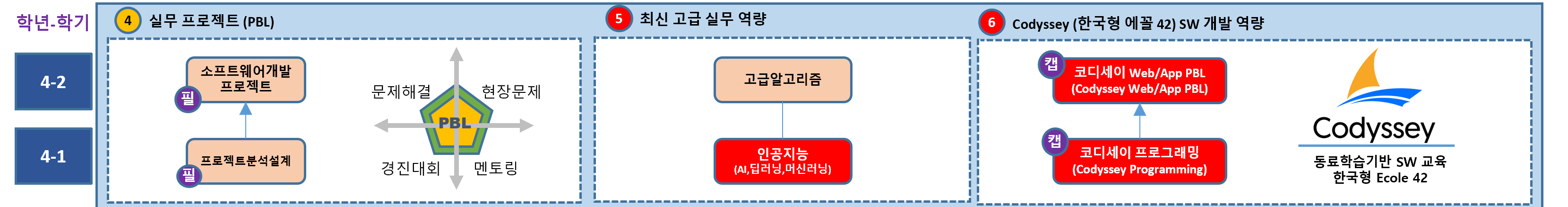 학년-학기

4-2

4-1

4 실무 프로젝트 (PBL)

소프트웨어개발 프로젝트

필

프로젝트분석설계

필

문제해결

현장문제

PBL

경진대회

멘토링

5 최신 고급 실무 역량

고급알고리즘

인공지능 (AI,딥러닝,머신러닝)

6 Codyssey (한국형 에꼴 42) SW 개발 역량

캡 코디세이 Web/App PBL (Codyssey Web/App PBL)

캡 코디세이 프로그래밍 (Codyssey Programming)

Codyssey

동료학습기반 SW 교육 한국형 Ecole 42